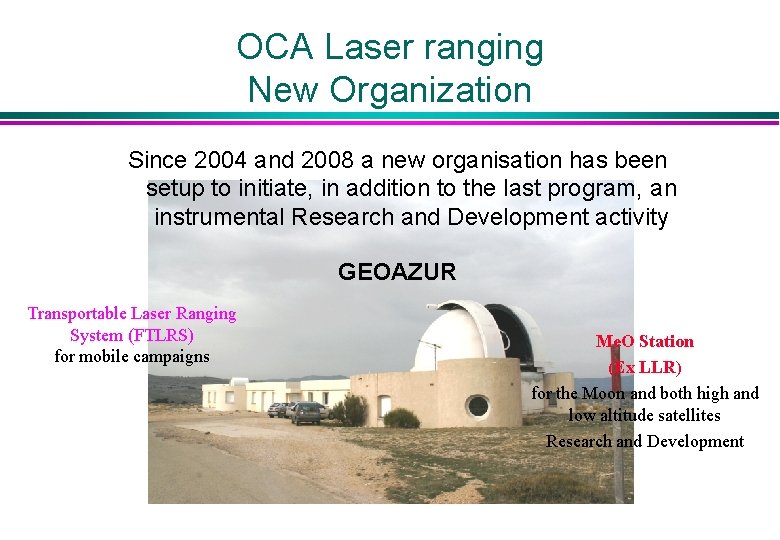 OCA Laser ranging
New Organization

Since 2004 and 2008 a new organisation has been setup to initiate, in addition to the last program, an instrumental Research and Development activity

GEOAZUR

Transportable Laser Ranging System (FTLRS)
for mobile campaigns

MeO Station
(Ex LLR)
for the Moon and both high and low altitude satellites
Research and Development